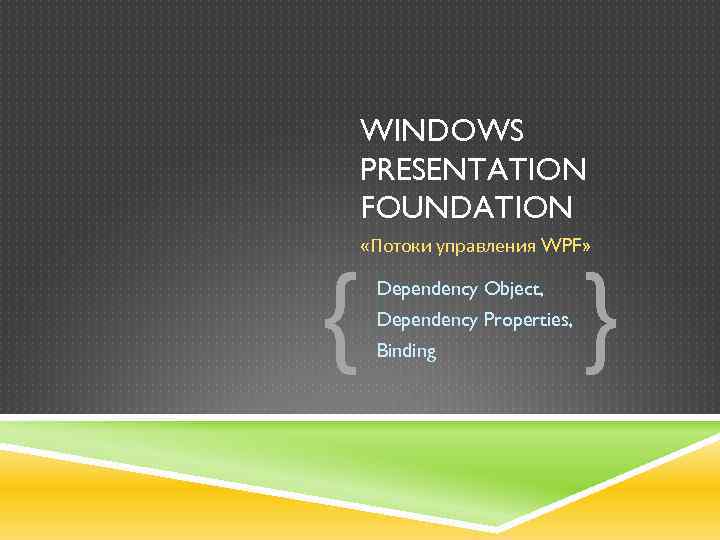 WINDOWS PRESENTATION FOUNDATION

«Потоки управления WPF»

{ Dependency Object,
Dependency Properties,
Binding }